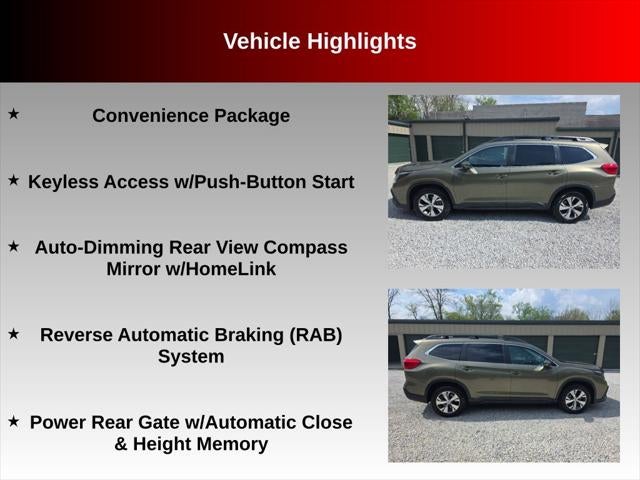 Vehicle Highlights

★ Convenience Package

★ Keyless Access w/Push-Button Start

★ Auto-Dimming Rear View Compass Mirror w/HomeLink

★ Reverse Automatic Braking (RAB) System

★ Power Rear Gate w/Automatic Close & Height Memory